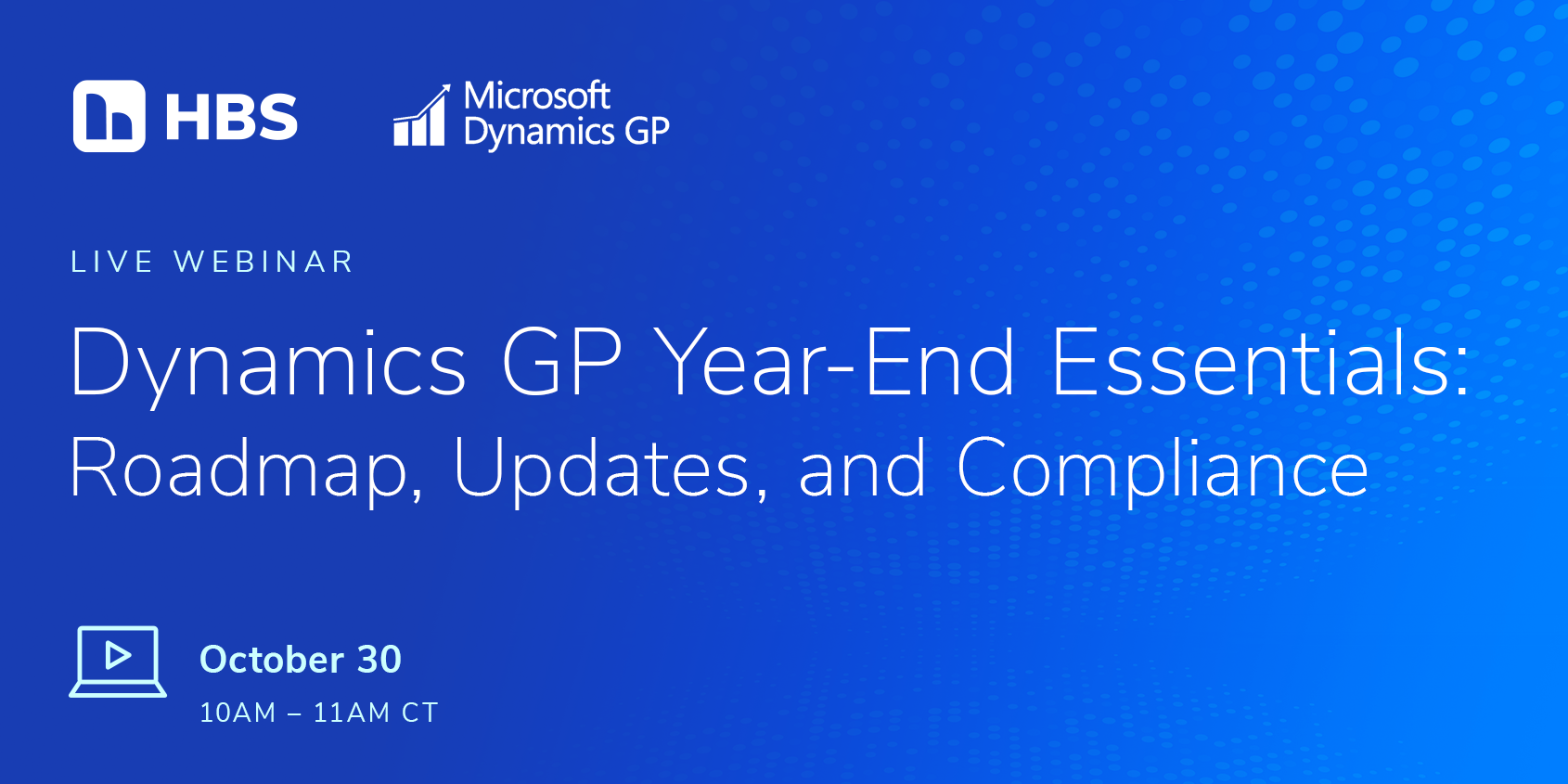 HBS

Microsoft Dynamics GP

LIVE WEBINAR

Dynamics GP Year-End Essentials: Roadmap, Updates, and Compliance

October 30

10AM – 11AM CT